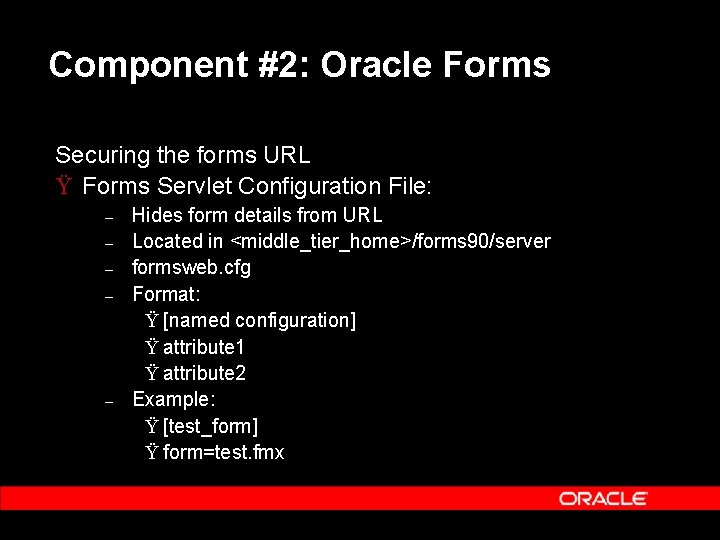 Component #2: Oracle Forms

Securing the forms URL

Ÿ Forms Servlet Configuration File:

– Hides form details from URL
– Located in <middle_tier_home>/forms90/server
– formsweb.cfg
– Format:
Ÿ [named configuration]
Ÿ attribute1
Ÿ attribute2
– Example:
Ÿ [test_form]
Ÿ form=test.fmx

ORACLE